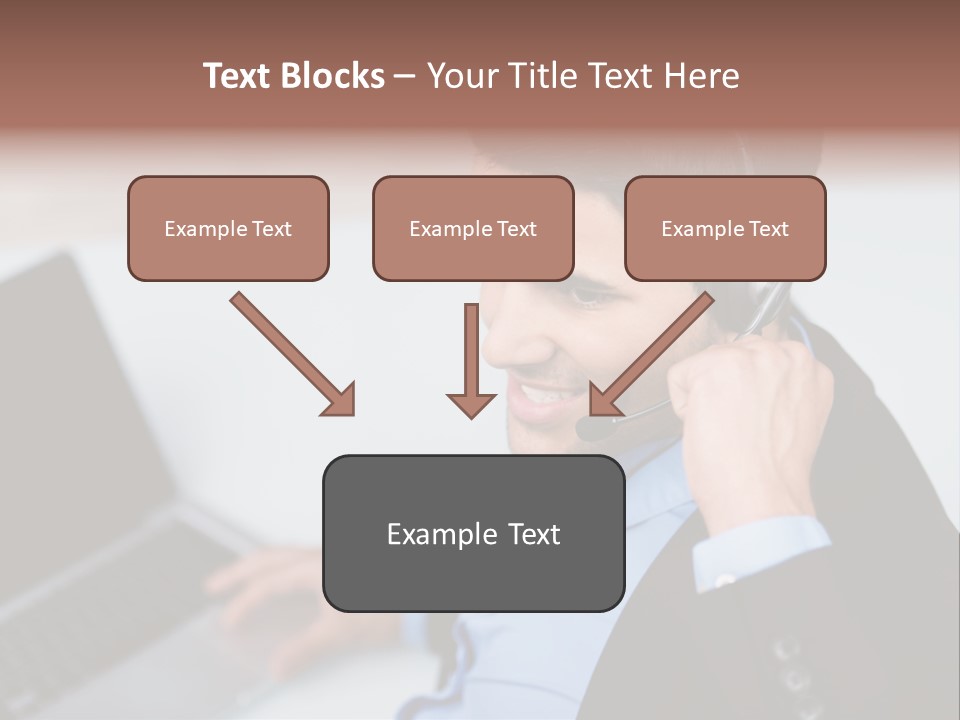 Text Blocks – Your Title Text Here

Example Text

Example Text

Example Text

Example Text